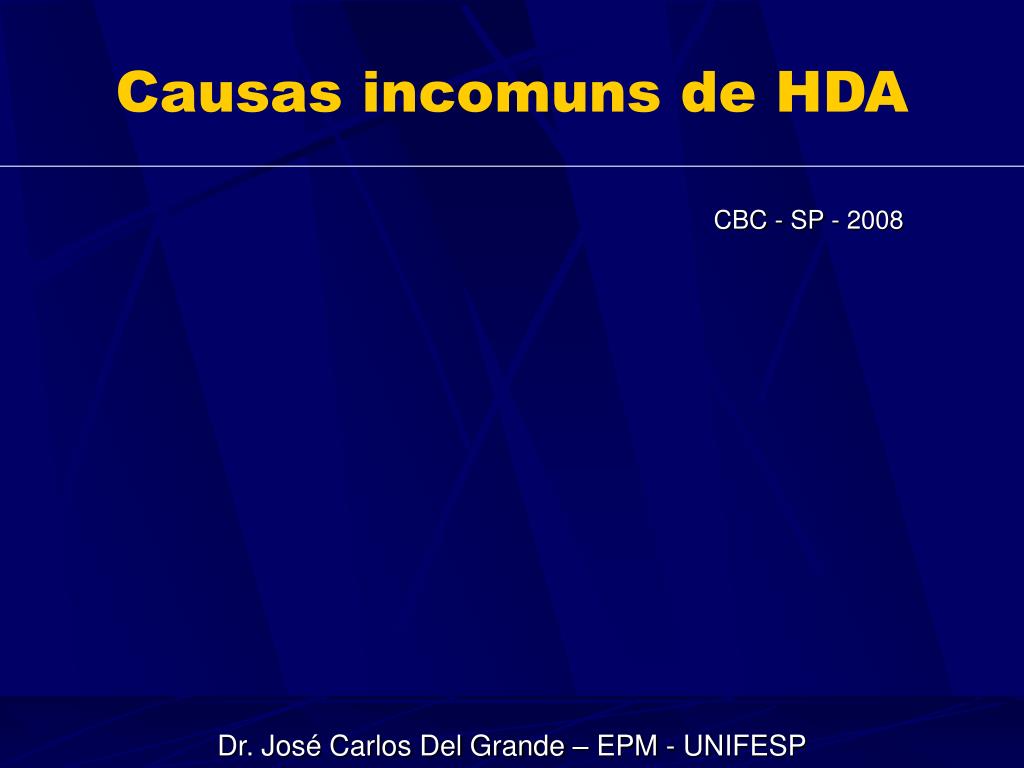 Causas incomuns de HDA

CBC - SP - 2008

Dr. José Carlos Del Grande – EPM - UNIFESP